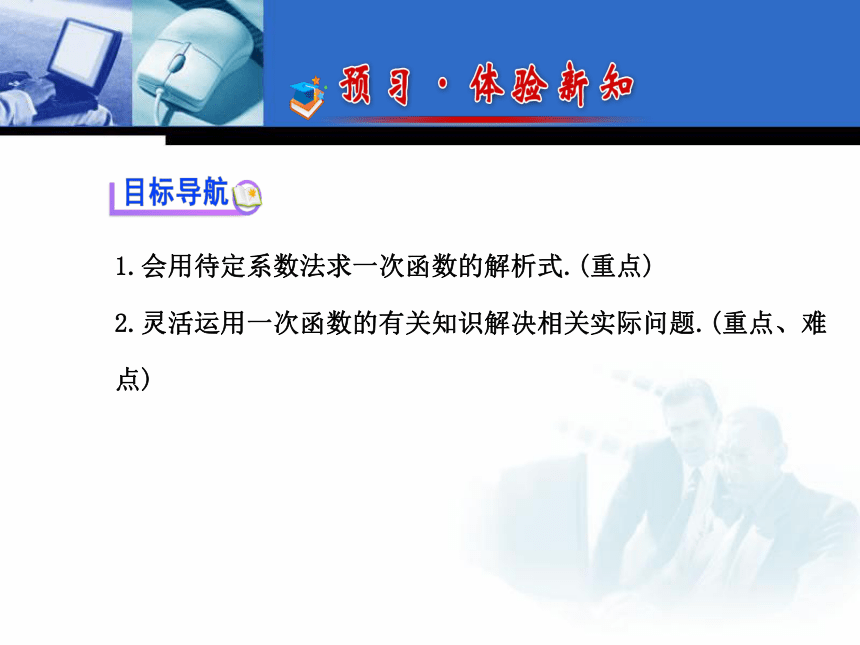 预习·体验新知

目标导航

1.会用待定系数法求一次函数的解析式.(重点)

2.灵活运用一次函数的有关知识解决相关实际问题.(重点、难点)